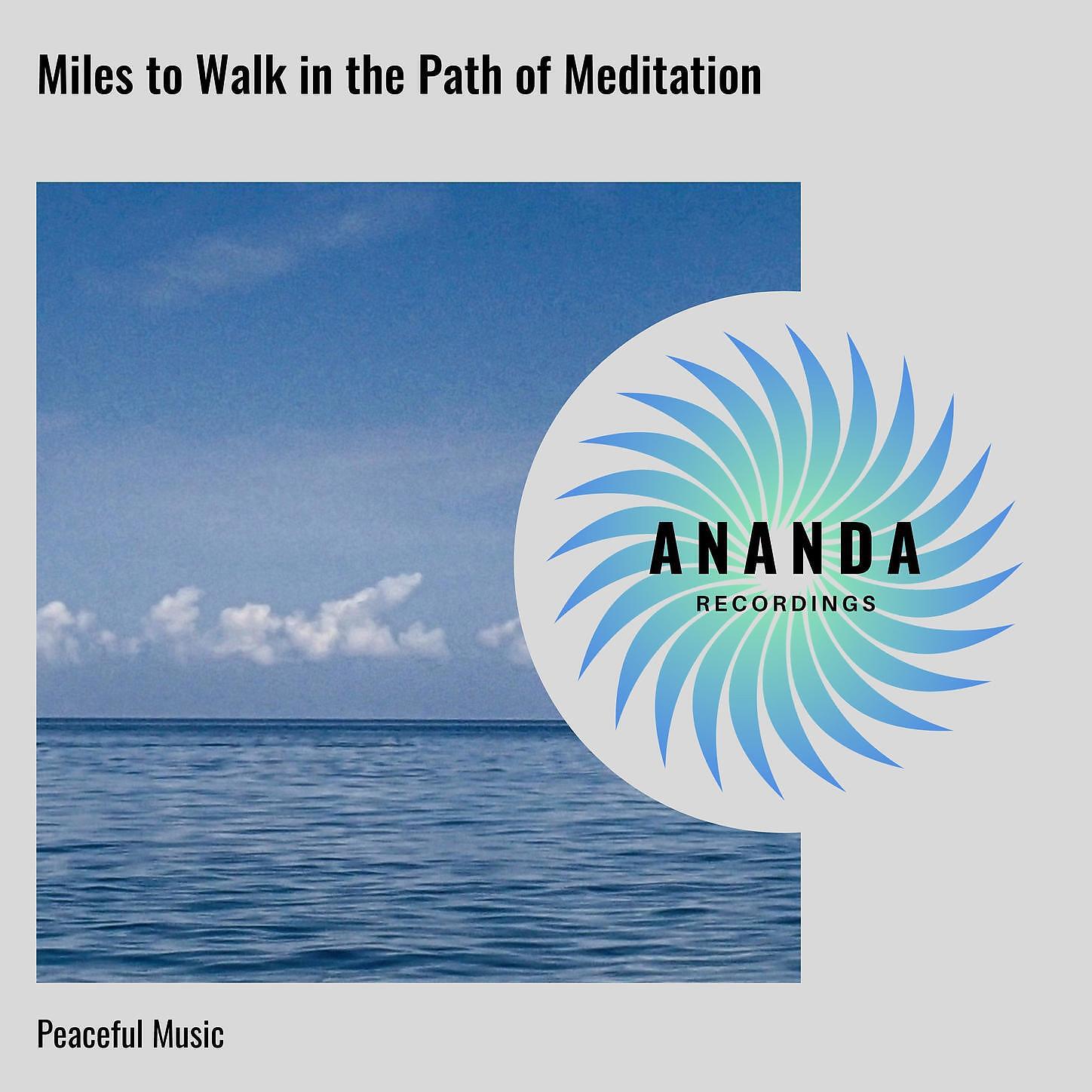 Miles to Walk in the Path of Meditation

ANANDA
RECORDINGS

Peaceful Music